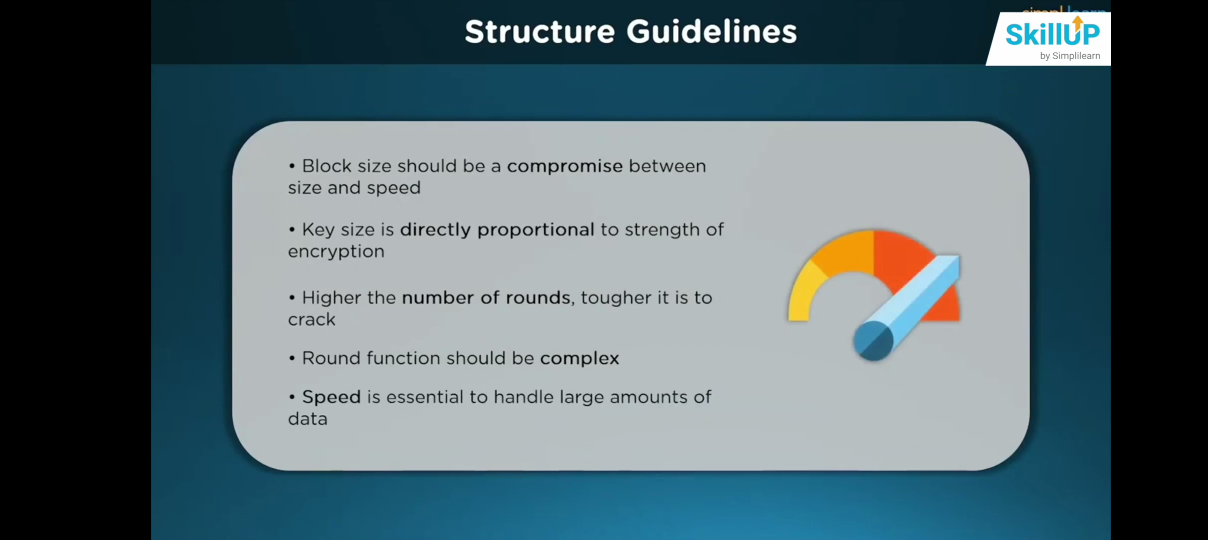 Structure Guidelines

SkillUP
by Simplilearn

• Block size should be a compromise between size and speed

• Key size is directly proportional to strength of encryption

• Higher the number of rounds, tougher it is to crack

• Round function should be complex

• Speed is essential to handle large amounts of data